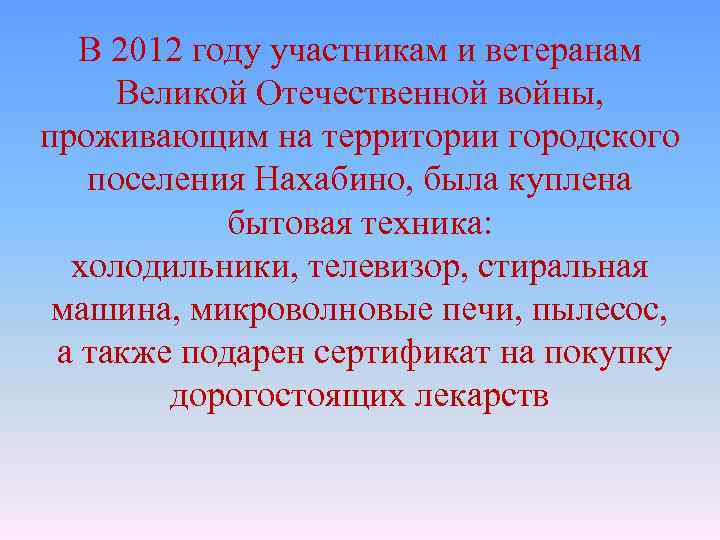 В 2012 году участникам и ветеранам Великой Отечественной войны, проживающим на территории городского поселения Нахабино, была куплена бытовая техника:
холодильники, телевизор, стиральная машина, микроволновые печи, пылесос, а также подарен сертификат на покупку дорогостоящих лекарств